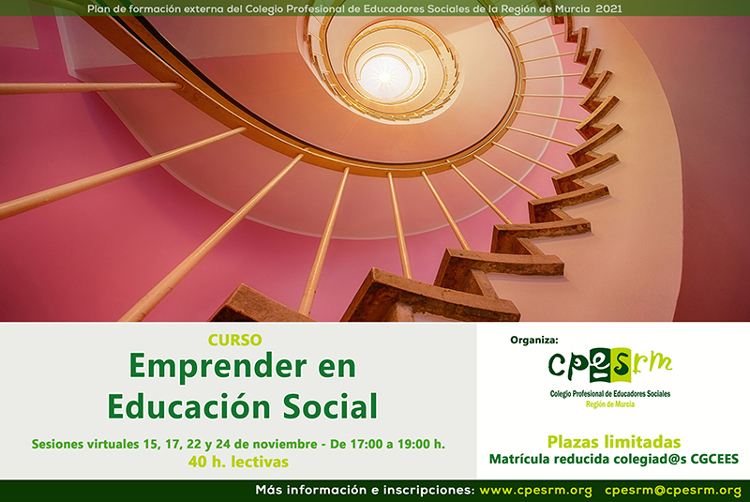 Plan de formación externa del Colegio Profesional de Educadores Sociales de la Región de Murcia 2021

CURSO
Emprender en Educación Social

Sesiones virtuales 15, 17, 22 y 24 de noviembre - De 17:00 a 19:00 h.
40 h. lectivas

Organiza:
cpesrm
Colegio Profesional de Educadores Sociales
Región de Murcia

Plazas limitadas
Matrícula reducida colegiad@s CGCEES

Más información e inscripciones: www.cpesrm.org cpesrm@cpesrm.org